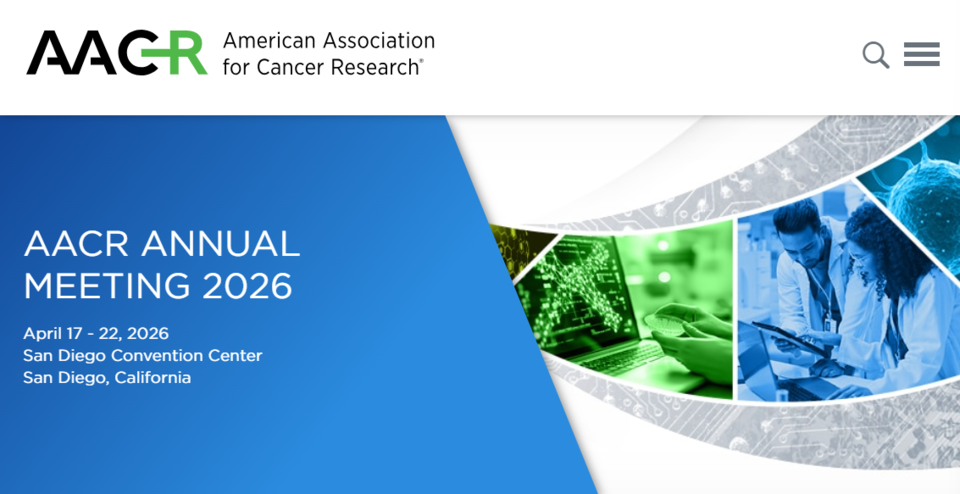 AACR American Association for Cancer Research®

AACR ANNUAL MEETING 2026

April 17 - 22, 2026
San Diego Convention Center
San Diego, California